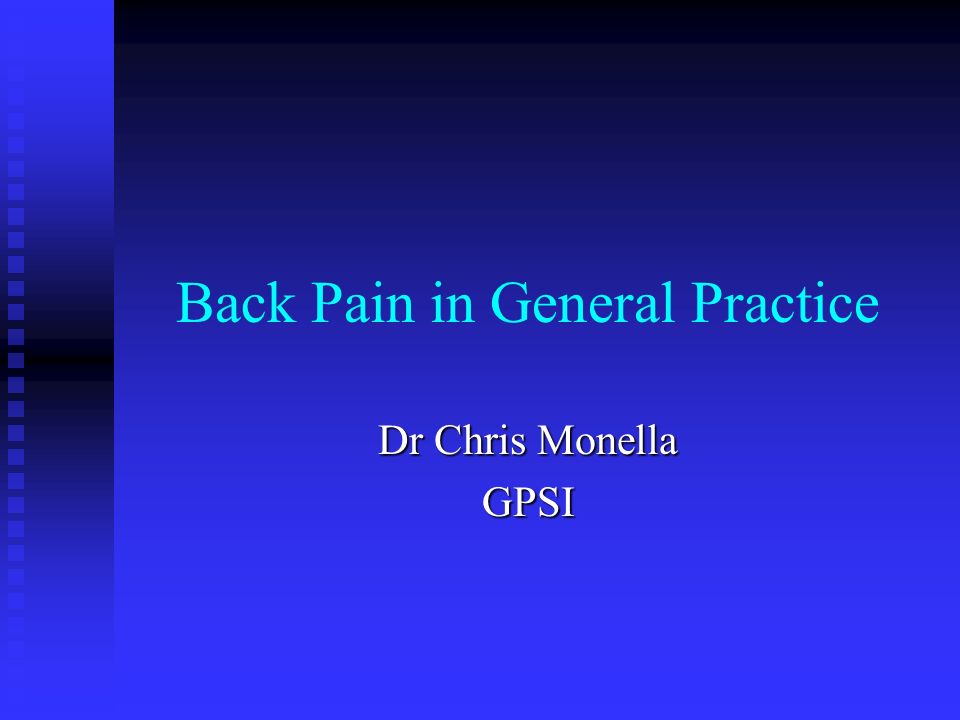 Back Pain in General Practice

Dr Chris Monella
GPSI